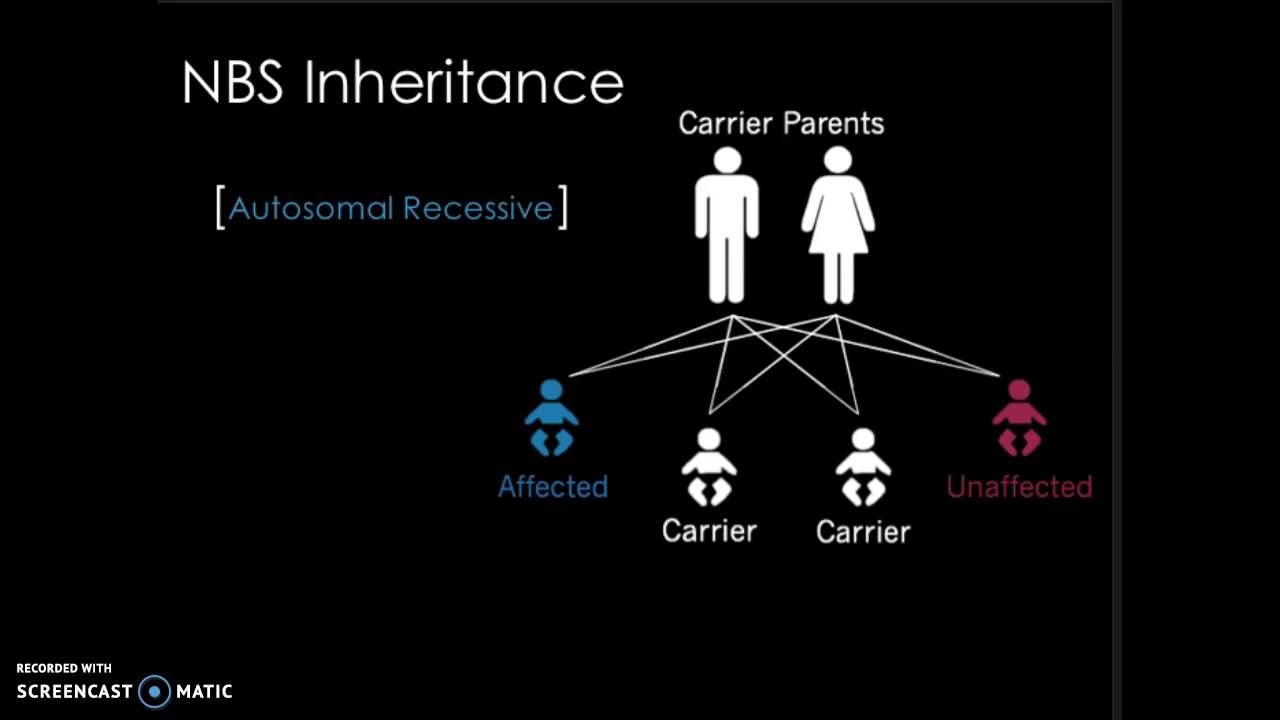 NBS Inheritance

[Autosomal Recessive]

Carrier Parents

Affected

Carrier

Carrier

Unaffected

RECORDED WITH
SCREENCAST MATIC